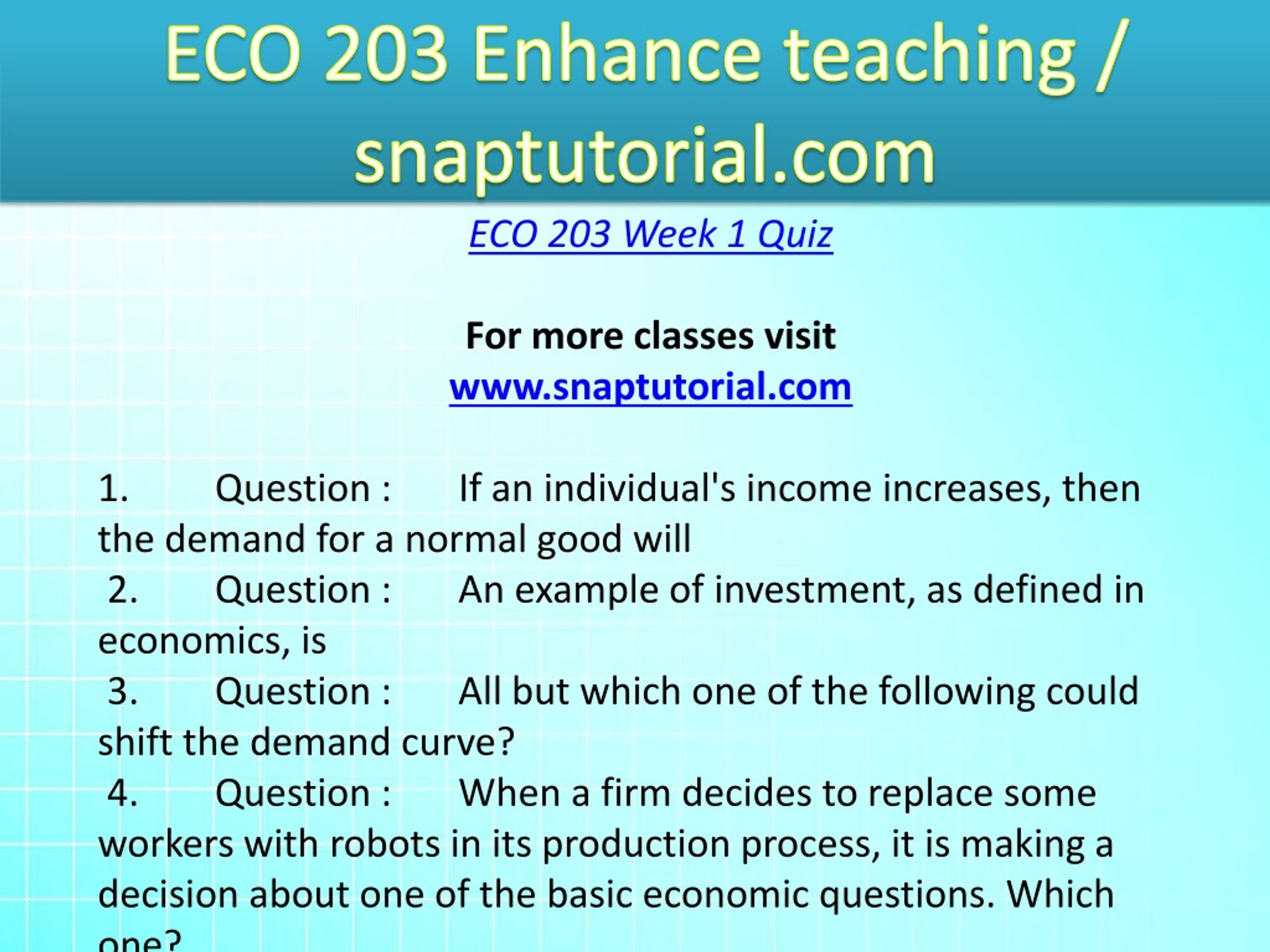 ECO 203 Enhance teaching / snaptutorial.com

ECO 203 Week 1 Quiz

For more classes visit
www.snaptutorial.com

1. Question : If an individual's income increases, then the demand for a normal good will
2. Question : An example of investment, as defined in economics, is
3. Question : All but which one of the following could shift the demand curve?
4. Question : When a firm decides to replace some workers with robots in its production process, it is making a decision about one of the basic economic questions. Which one?